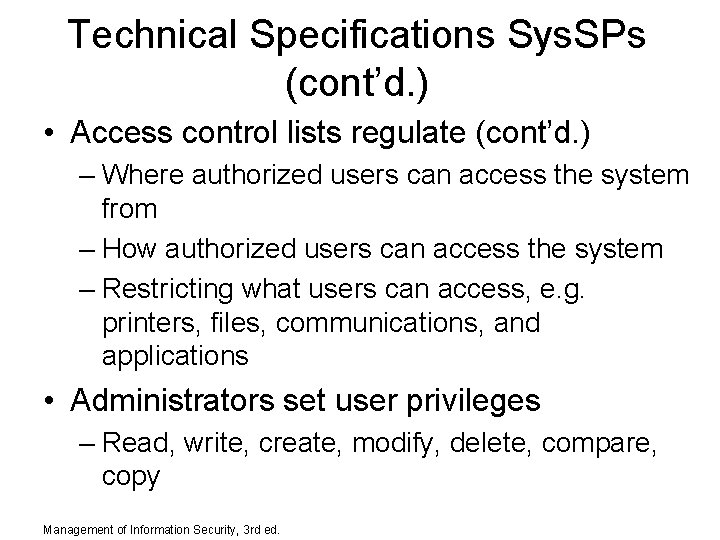 Technical Specifications SysSPs (cont'd.)

• Access control lists regulate (cont'd.)
  – Where authorized users can access the system from
  – How authorized users can access the system
  – Restricting what users can access, e.g. printers, files, communications, and applications
• Administrators set user privileges
  – Read, write, create, modify, delete, compare, copy

Management of Information Security, 3rd ed.